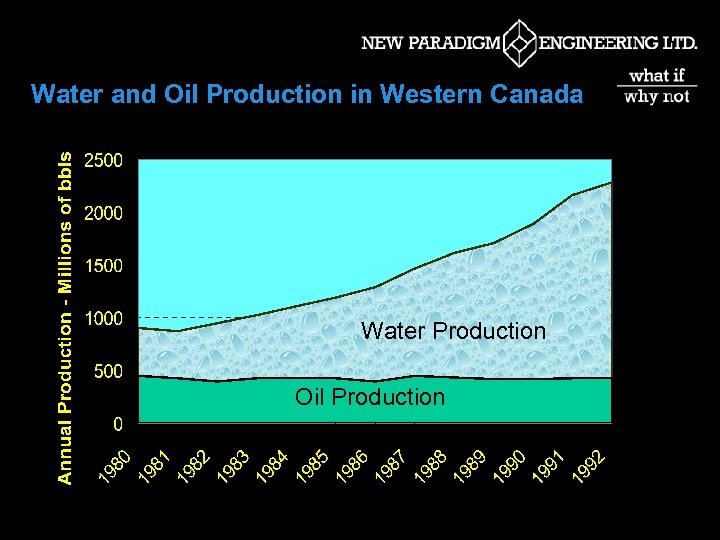 NEW PARADIGM ENGINEERING LTD.

what if
why not

Water and Oil Production in Western Canada

Annual Production - Millions of bbls

2500
2000
1500
1000
500
0

Water Production

Oil Production

1980 1981 1982 1983 1984 1985 1986 1987 1988 1989 1990 1991 1992